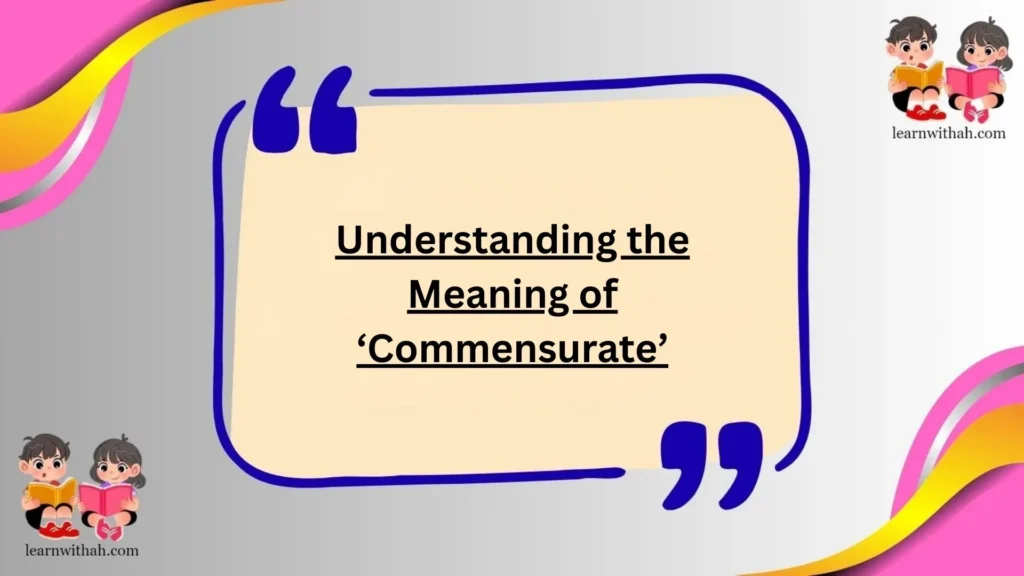 learnwithah.com

Understanding the Meaning of ‘Commensurate’

learnwithah.com